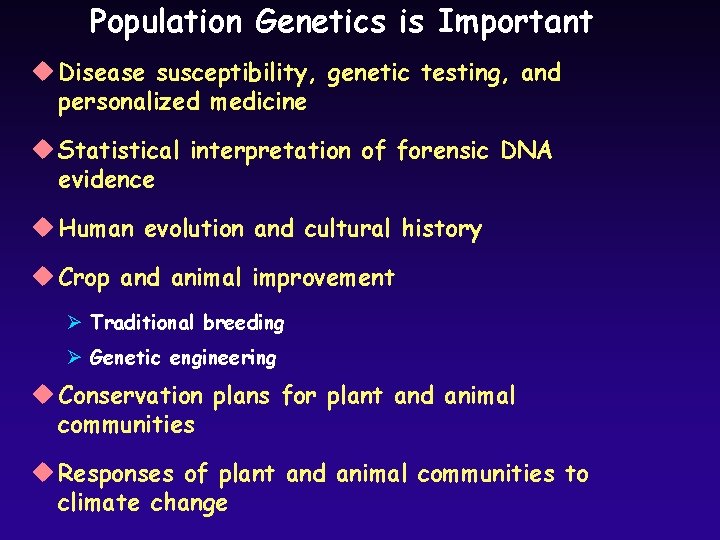 Population Genetics is Important

◆ Disease susceptibility, genetic testing, and personalized medicine

◆ Statistical interpretation of forensic DNA evidence

◆ Human evolution and cultural history

◆ Crop and animal improvement

➢ Traditional breeding

➢ Genetic engineering

◆ Conservation plans for plant and animal communities

◆ Responses of plant and animal communities to climate change